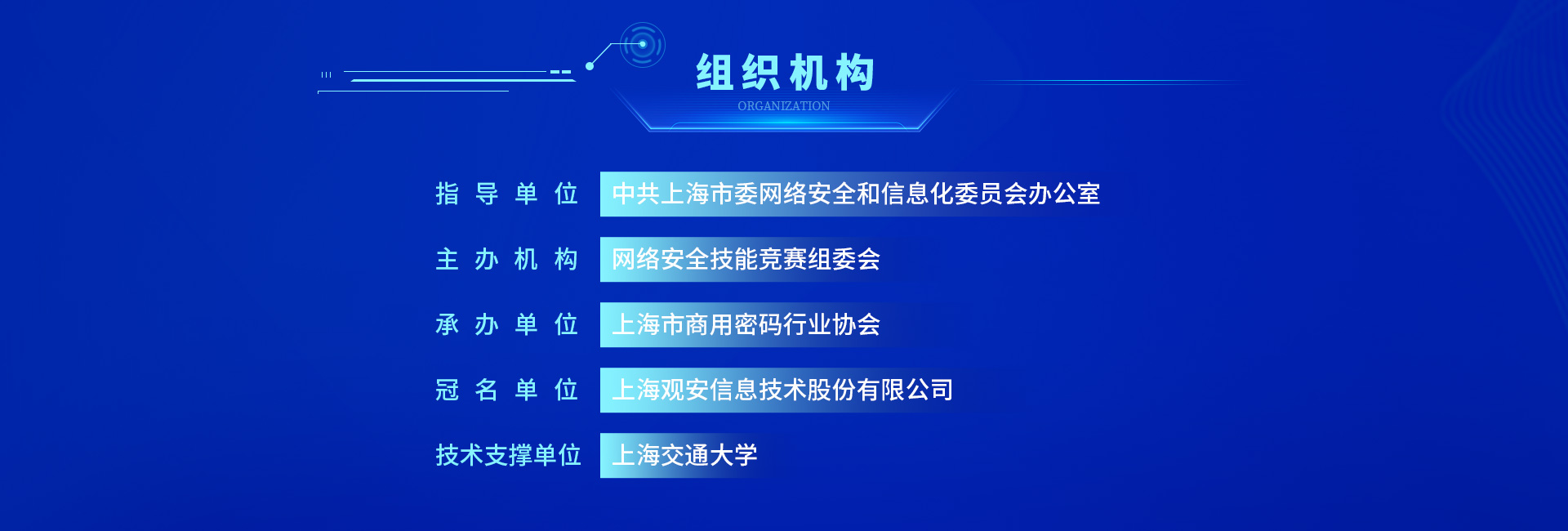 组织机构
ORGANIZATION

指导单位 中共上海市委网络安全和信息化委员会办公室

主办机构 网络安全技能竞赛组委会

承办单位 上海市商用密码行业协会

冠名单位 上海观安信息技术股份有限公司

技术支撑单位 上海交通大学